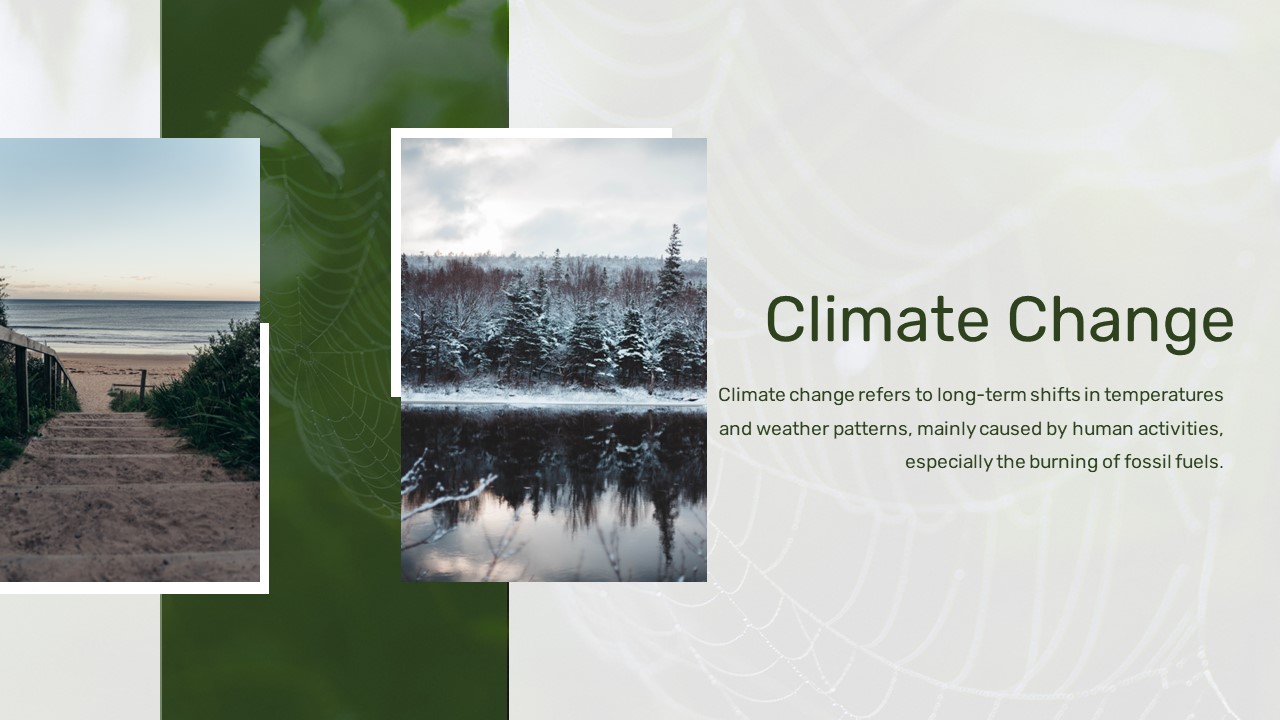 Climate Change

Climate change refers to long-term shifts in temperatures and weather patterns, mainly caused by human activities, especially the burning of fossil fuels.